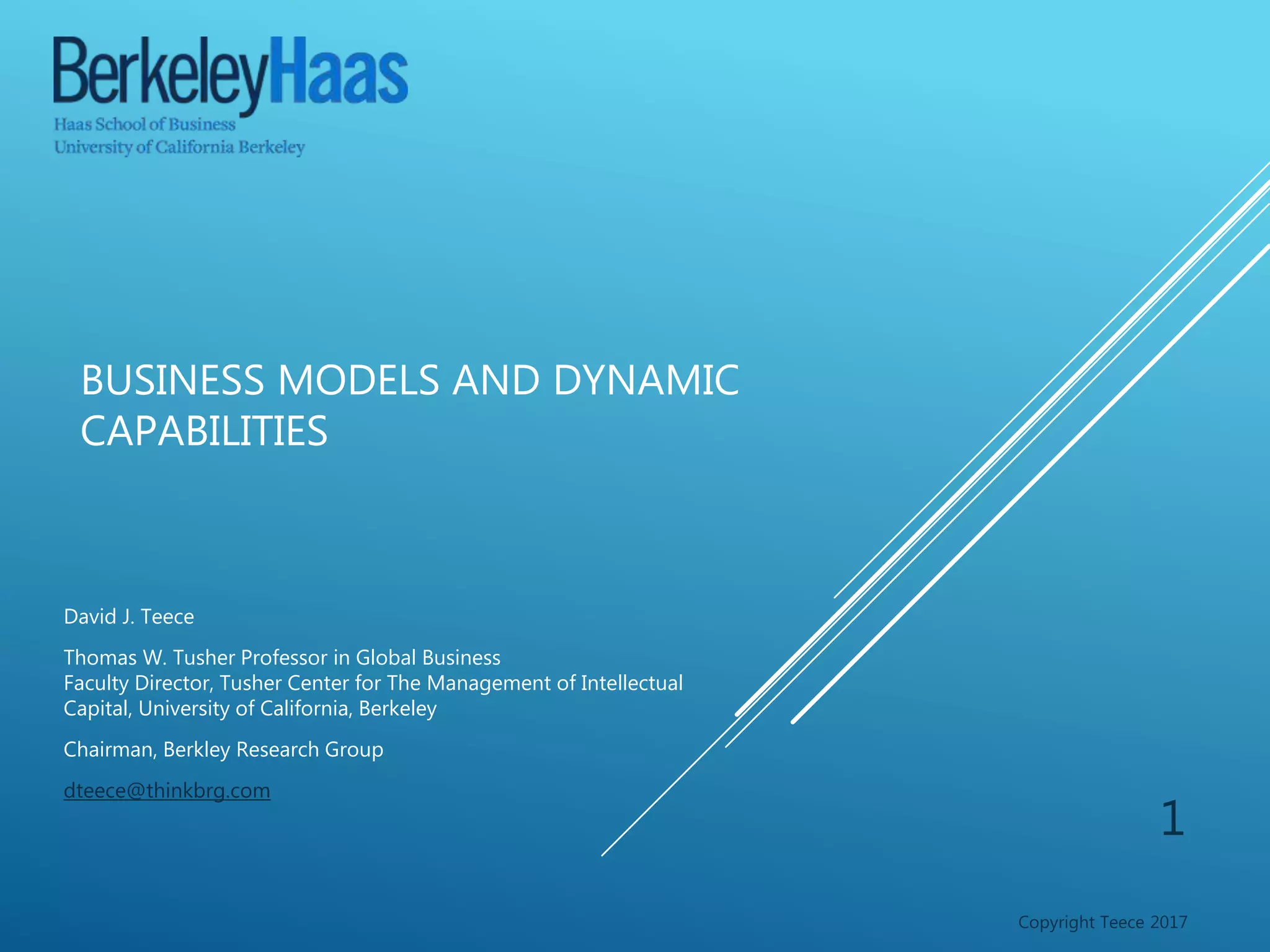 BerkeleyHaas
Haas School of Business
University of California Berkeley

BUSINESS MODELS AND DYNAMIC CAPABILITIES

David J. Teece

Thomas W. Tusher Professor in Global Business
Faculty Director, Tusher Center for The Management of Intellectual Capital, University of California, Berkeley

Chairman, Berkley Research Group

dteece@thinkbrg.com

1

Copyright Teece 2017